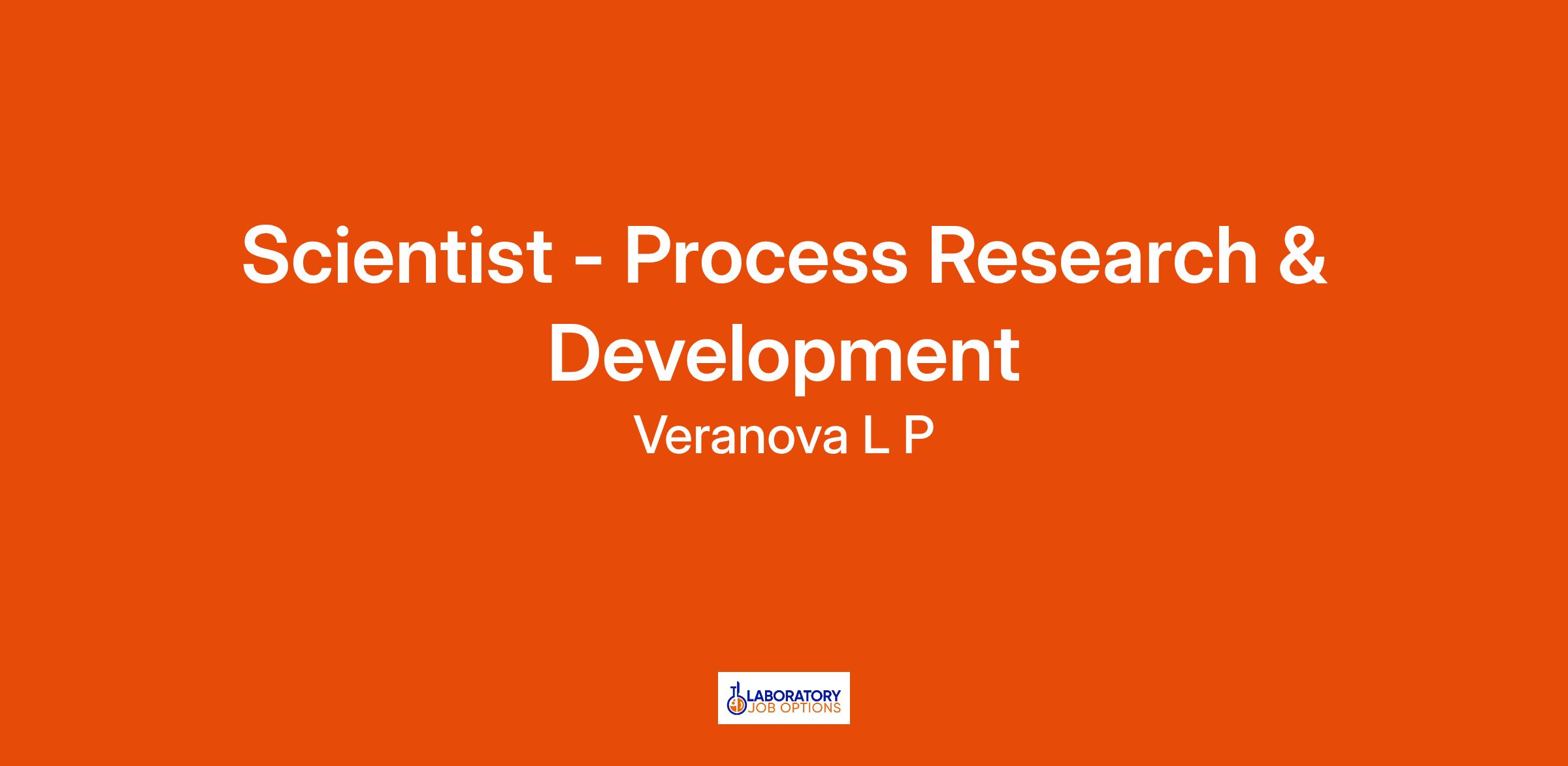 Scientist - Process Research & Development

Veranova L P

LABORATORY
JOB OPTIONS